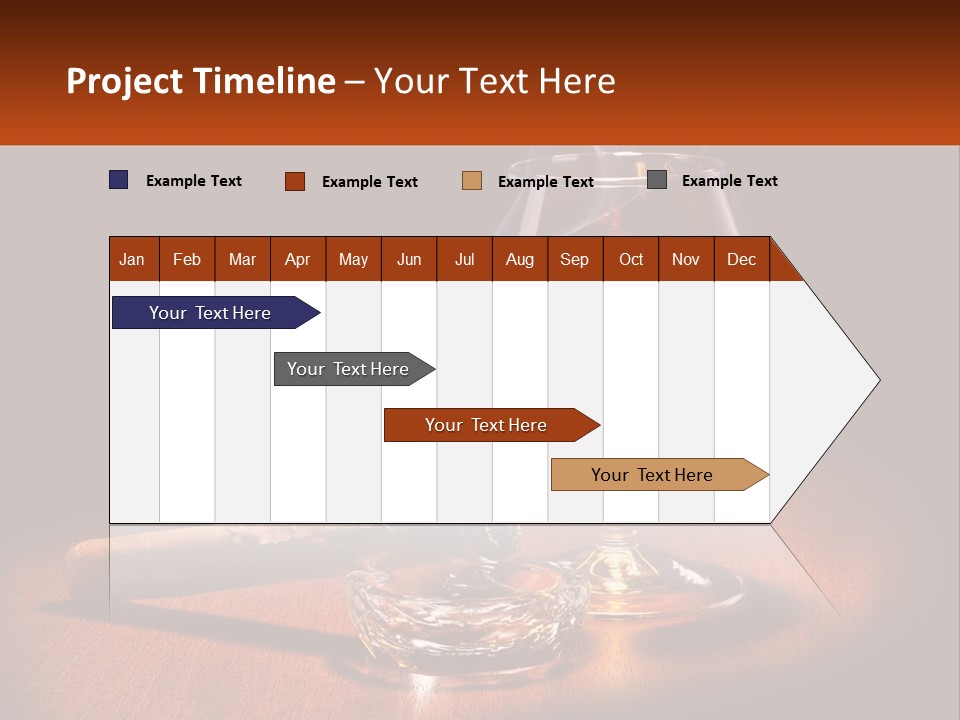 Project Timeline – Your Text Here

Example Text Example Text Example Text Example Text

| Jan | Feb | Mar | Apr | May | Jun | Jul | Aug | Sep | Oct | Nov | Dec |
|---|---|---|---|---|---|---|---|---|---|---|---|

Your Text Here

Your Text Here

Your Text Here

Your Text Here